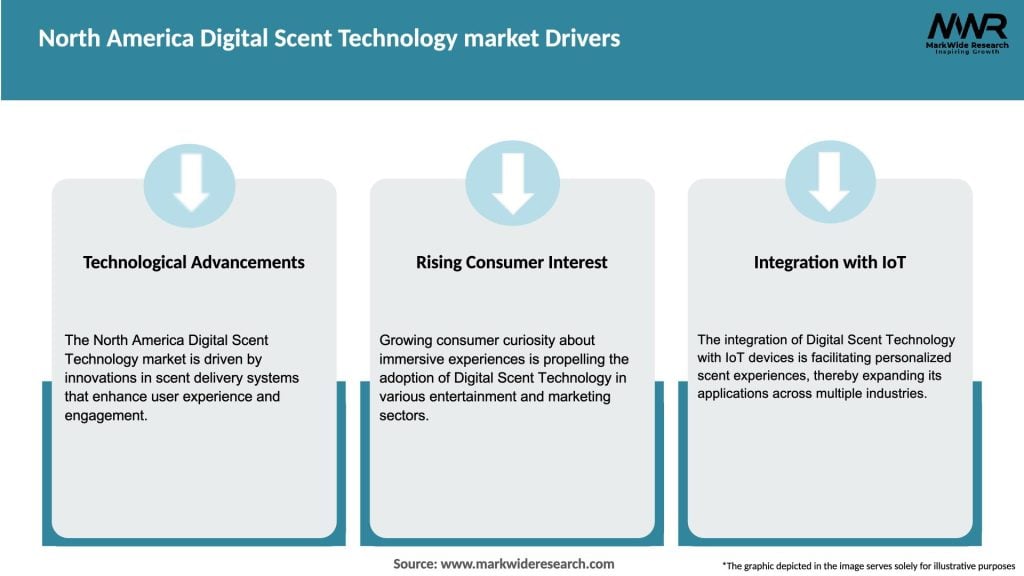 North America Digital Scent Technology market Drivers

MWR
MarkWide Research
Inspiring Growth

Technological Advancements

The North America Digital Scent Technology market is driven by innovations in scent delivery systems that enhance user experience and engagement.

Rising Consumer Interest

Growing consumer curiosity about immersive experiences is propelling the adoption of Digital Scent Technology in various entertainment and marketing sectors.

Integration with IoT

The integration of Digital Scent Technology with IoT devices is facilitating personalized scent experiences, thereby expanding its applications across multiple industries.

Source: www.markwideresearch.com

*The graphic depicted in the image serves solely for illustrative purposes